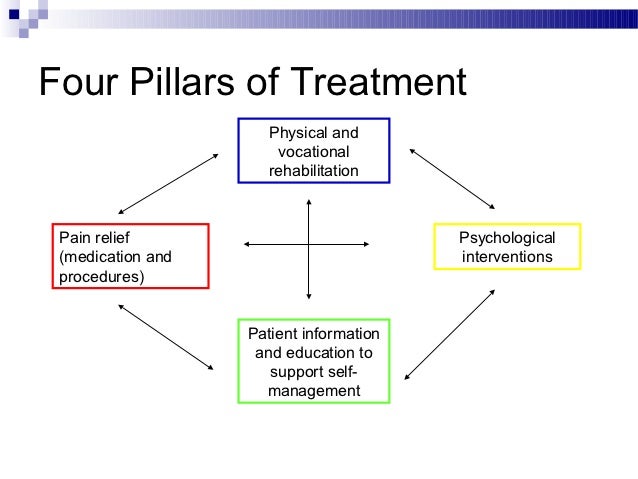 Four Pillars of Treatment

Physical and vocational rehabilitation

Pain relief (medication and procedures)

Psychological interventions

Patient information and education to support self-management